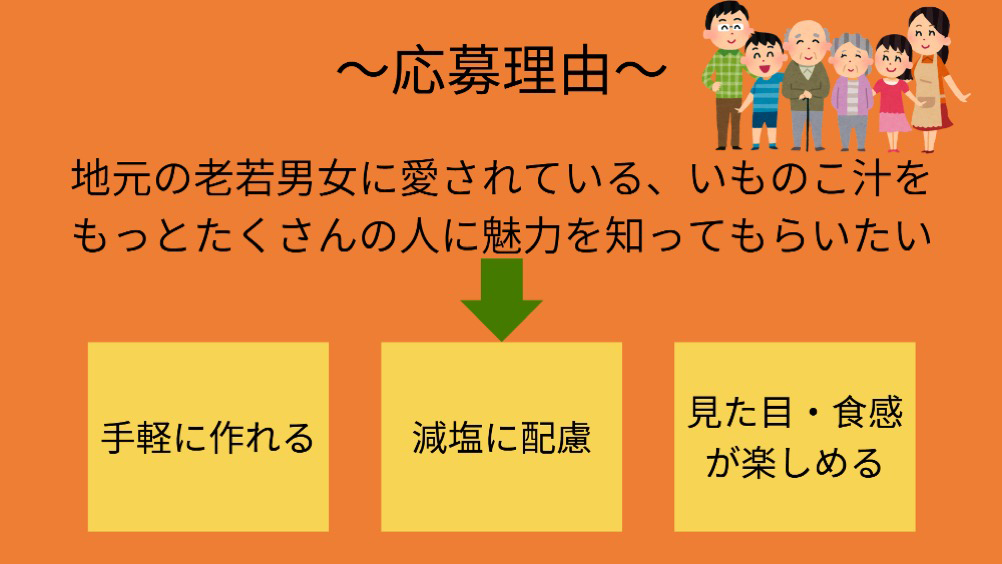 ～応募理由～

地元の老若男女に愛されている、いものこ汁をもっとたくさんの人に魅力を知ってもらいたい

手軽に作れる

減塩に配慮

見た目・食感が楽しめる